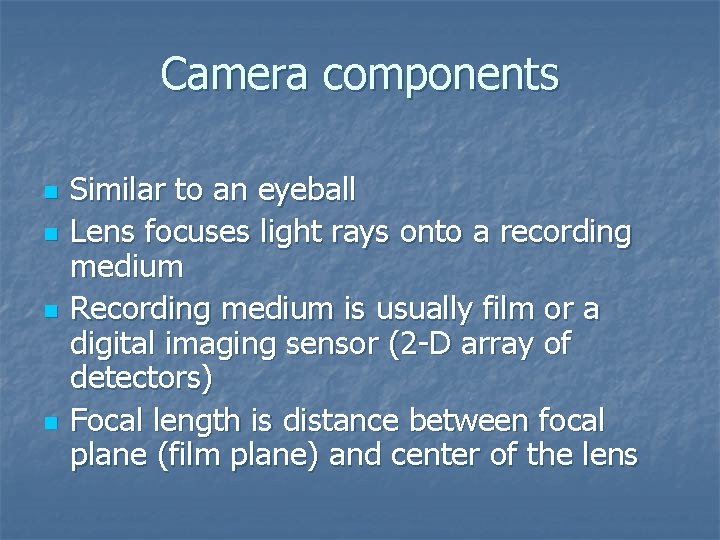 Camera components

- Similar to an eyeball
- Lens focuses light rays onto a recording medium
- Recording medium is usually film or a digital imaging sensor (2-D array of detectors)
- Focal length is distance between focal plane (film plane) and center of the lens